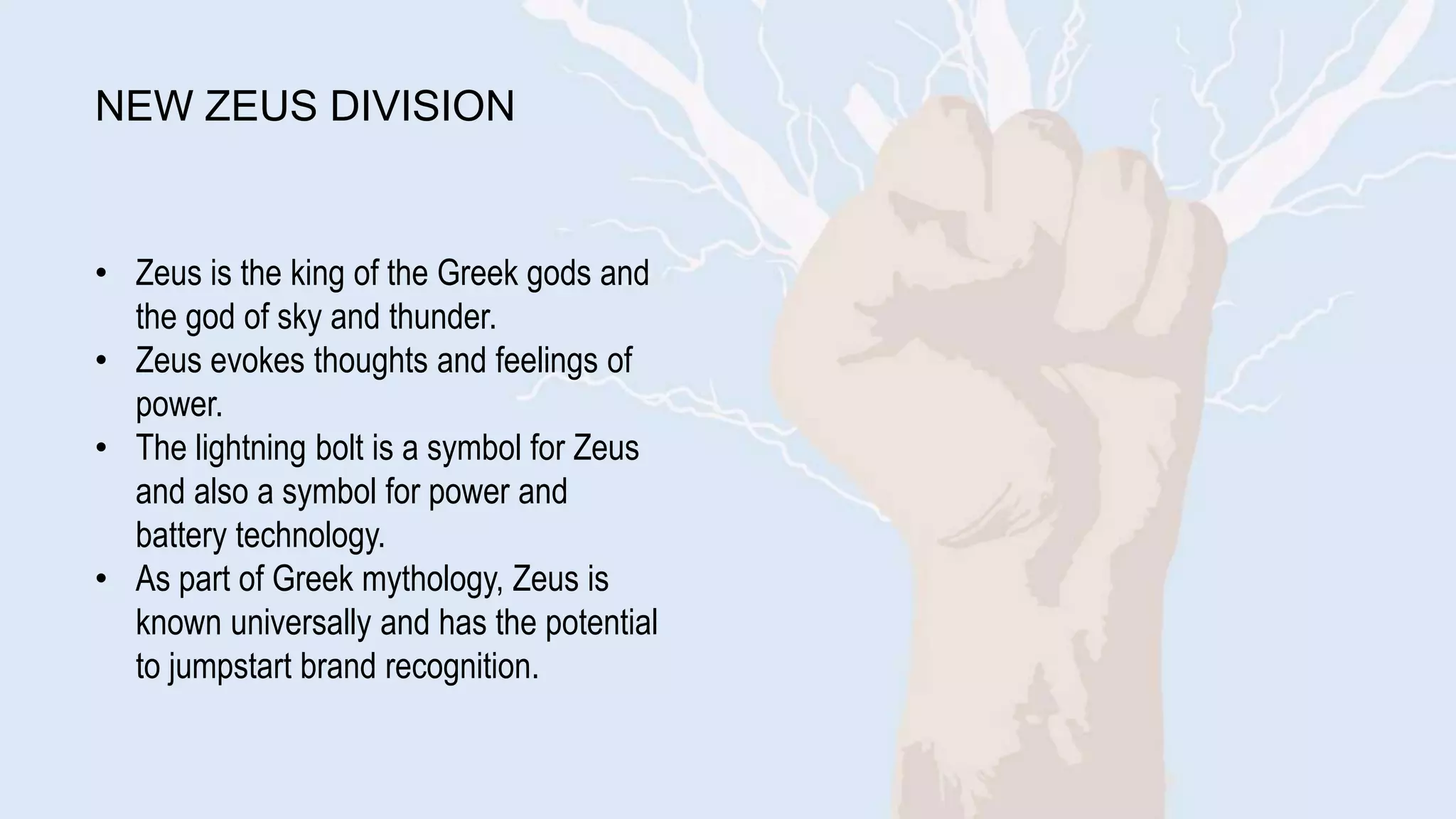 NEW ZEUS DIVISION

• Zeus is the king of the Greek gods and the god of sky and thunder.
• Zeus evokes thoughts and feelings of power.
• The lightning bolt is a symbol for Zeus and also a symbol for power and battery technology.
• As part of Greek mythology, Zeus is known universally and has the potential to jumpstart brand recognition.